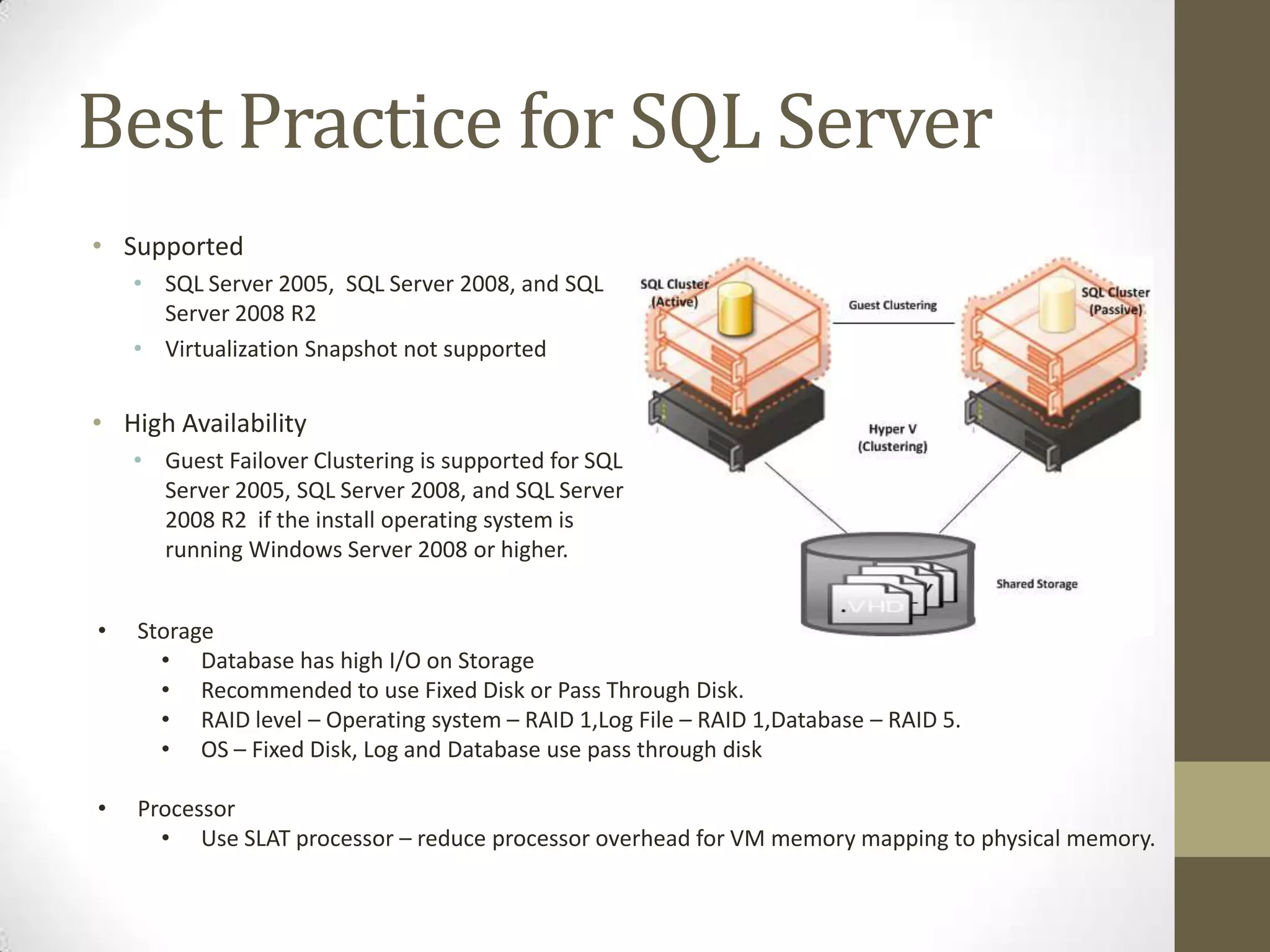 Best Practice for SQL Server

• Supported
  • SQL Server 2005,  SQL Server 2008, and SQL Server 2008 R2
  • Virtualization Snapshot not supported

• High Availability
  • Guest Failover Clustering is supported for SQL Server 2005, SQL Server 2008, and SQL Server 2008 R2  if the install operating system is running Windows Server 2008 or higher.

SQL Cluster (Active)

Guest Clustering

SQL Cluster (Passive)

Hyper V (Clustering)

.VHD

Shared Storage

• Storage
  • Database has high I/O on Storage
  • Recommended to use Fixed Disk or Pass Through Disk.
  • RAID level – Operating system – RAID 1,Log File – RAID 1,Database – RAID 5.
  • OS – Fixed Disk, Log and Database use pass through disk

• Processor
  • Use SLAT processor – reduce processor overhead for VM memory mapping to physical memory.